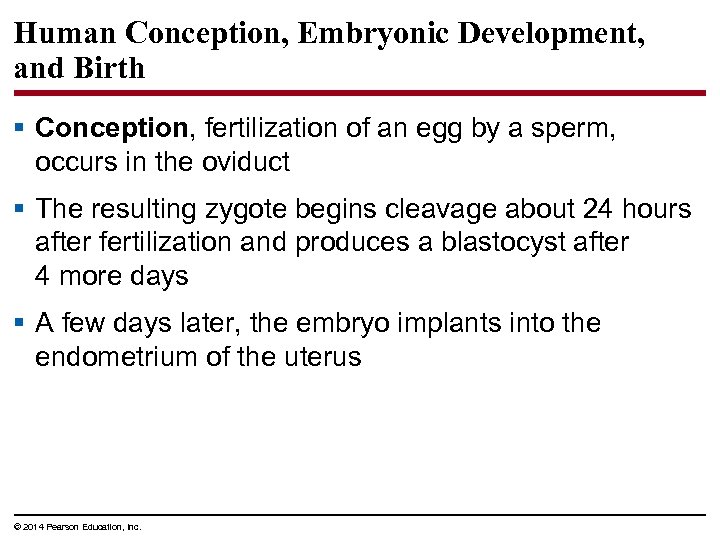 Human Conception, Embryonic Development, and Birth

▪ Conception, fertilization of an egg by a sperm, occurs in the oviduct

▪ The resulting zygote begins cleavage about 24 hours after fertilization and produces a blastocyst after 4 more days

▪ A few days later, the embryo implants into the endometrium of the uterus

© 2014 Pearson Education, Inc.